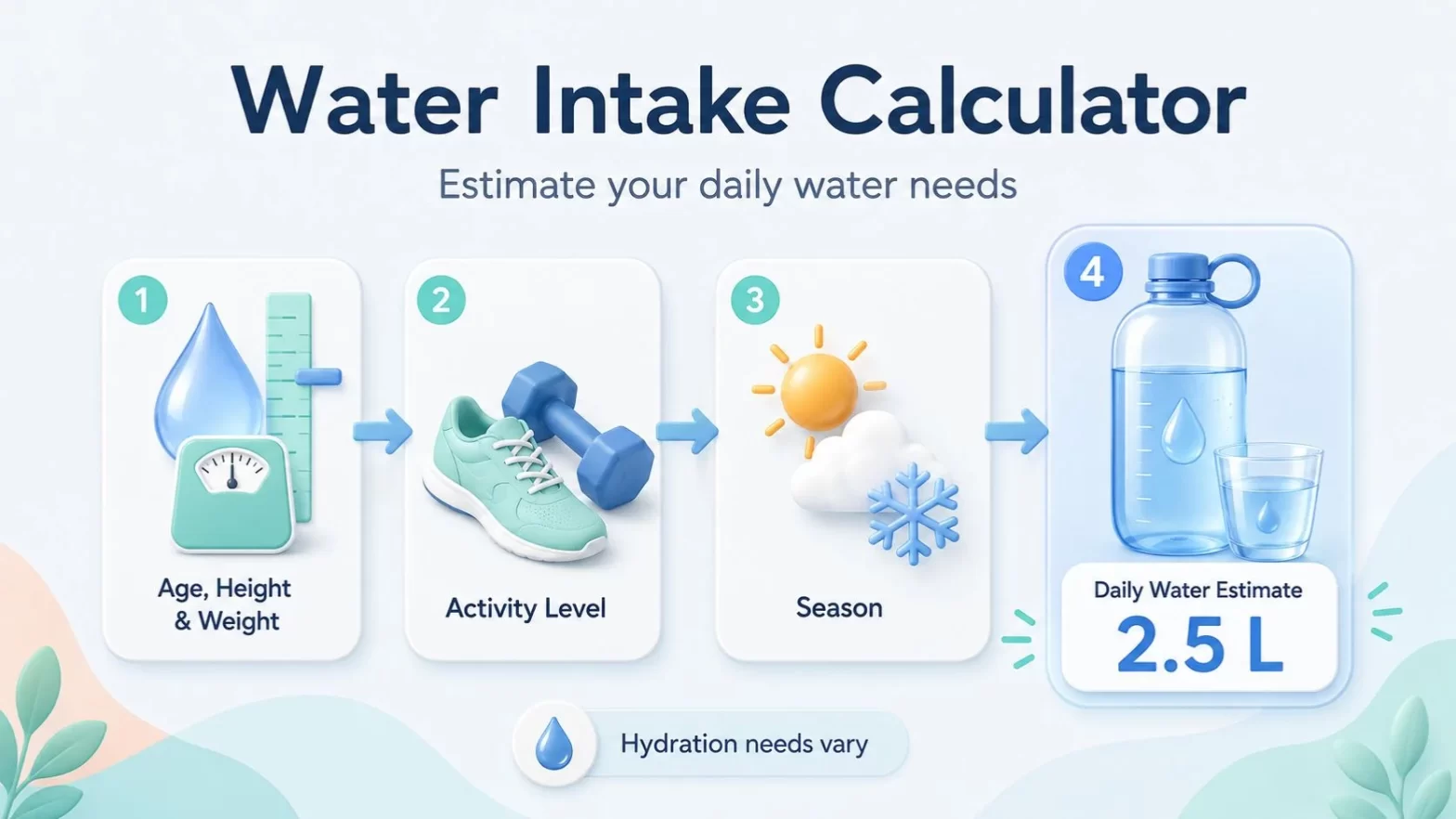 Water Intake Calculator

Estimate your daily water needs

1
Age, Height & Weight

2
Activity Level

3
Season

4
Daily Water Estimate
2.5 L

Hydration needs vary